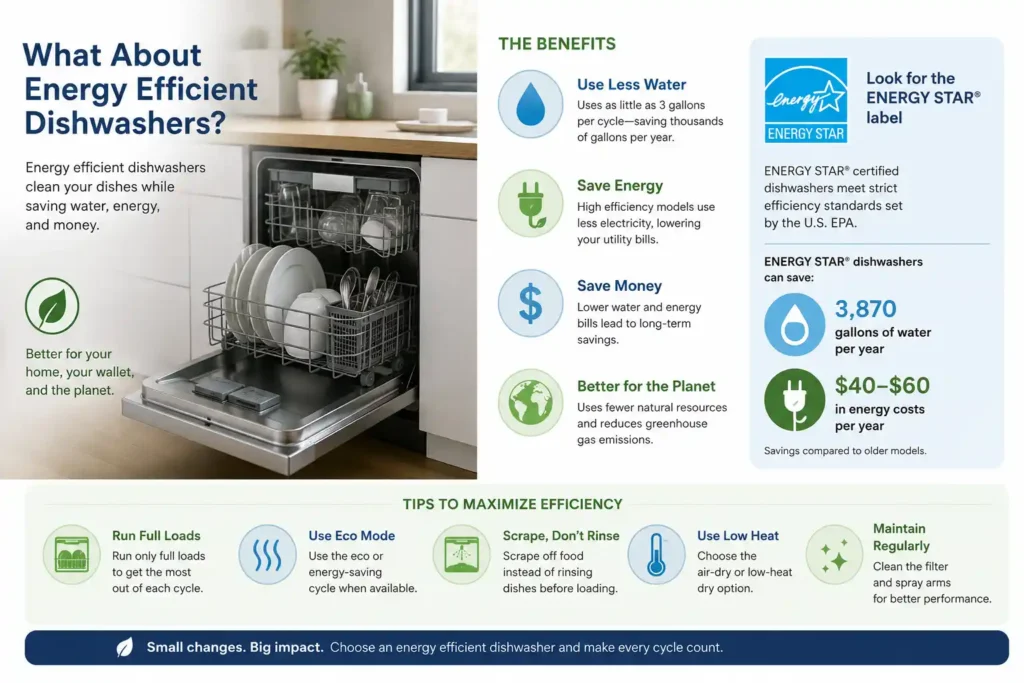 What About Energy Efficient Dishwashers?

Energy efficient dishwashers clean your dishes while saving water, energy, and money.

Better for your home, your wallet, and the planet.

THE BENEFITS

Use Less Water
Uses as little as 3 gallons per cycle—saving thousands of gallons per year.

Save Energy
High efficiency models use less electricity, lowering your utility bills.

Save Money
Lower water and energy bills lead to long-term savings.

Better for the Planet
Uses fewer natural resources and reduces greenhouse gas emissions.

energy
ENERGY STAR

Look for the ENERGY STAR® label

ENERGY STAR® certified dishwashers meet strict efficiency standards set by the U.S. EPA.

ENERGY STAR® dishwashers can save:

3,870
gallons of water per year

$40–$60
in energy costs per year

Savings compared to older models.

TIPS TO MAXIMIZE EFFICIENCY

Run Full Loads
Run only full loads to get the most out of each cycle.

Use Eco Mode
Use the eco or energy-saving cycle when available.

Scrape, Don't Rinse
Scrape off food instead of rinsing dishes before loading.

Use Low Heat
Choose the air-dry or low-heat dry option.

Maintain Regularly
Clean the filter and spray arms for better performance.

Small changes. Big impact. Choose an energy efficient dishwasher and make every cycle count.